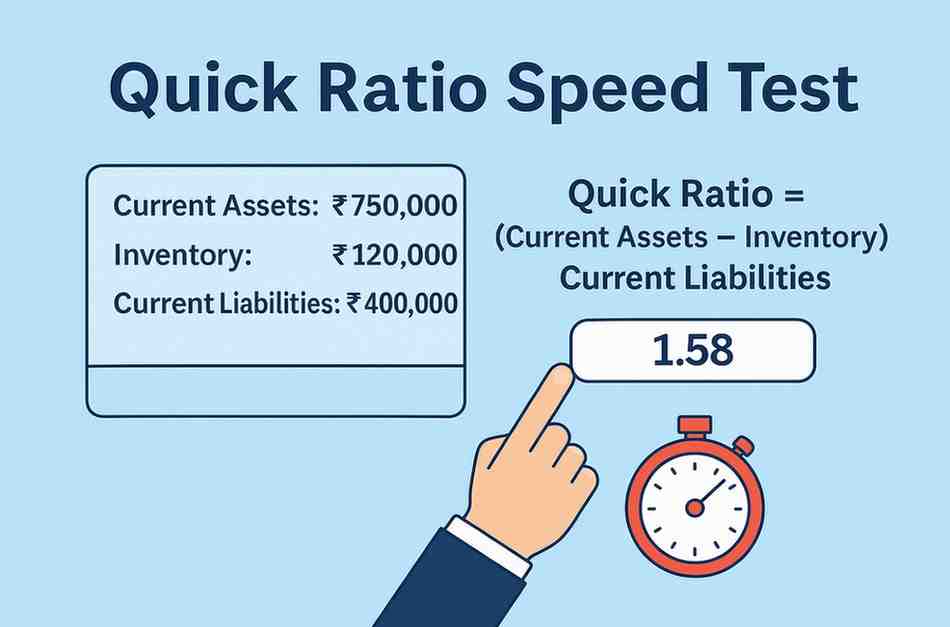 Quick Ratio Speed Test

Current Assets: ₹750,000
Inventory: ₹120,000
Current Liabilities: ₹400,000

Quick Ratio =
(Current Assets – Inventory)
Current Liabilities

1.58